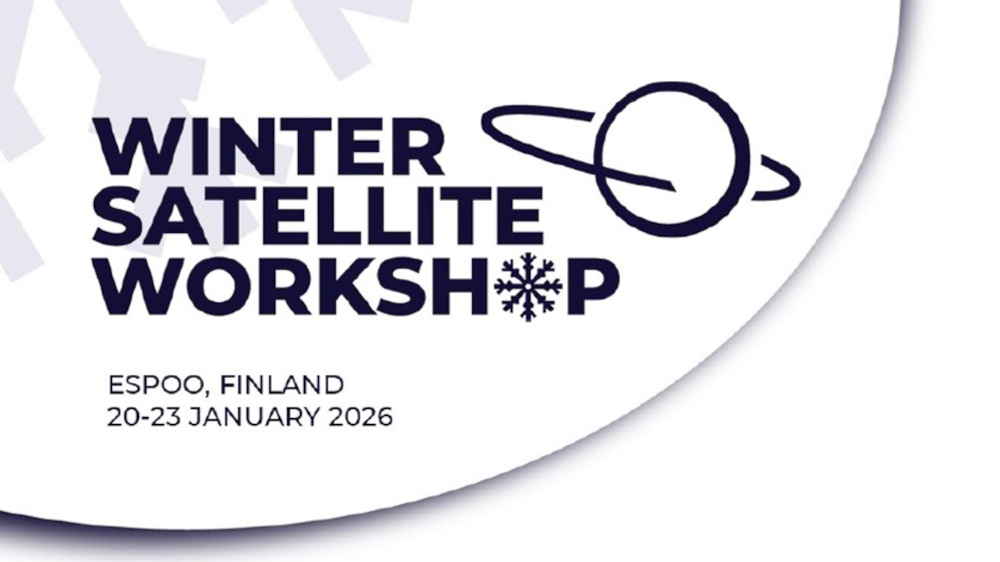 WINTER SATELLITE WORKSHOP

ESPOO, FINLAND
20-23 JANUARY 2026